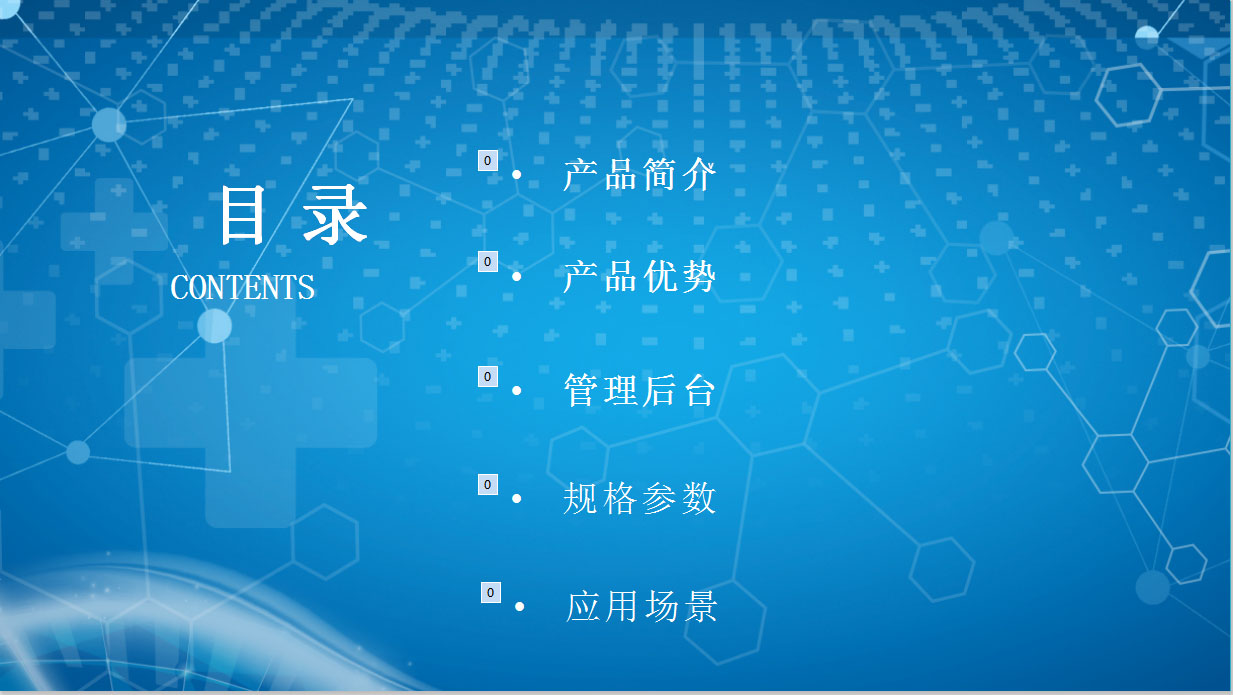 目 录
CONTENTS

0 • 产品简介

0 • 产品优势

0 • 管理后台

0 • 规格参数

0 • 应用场景